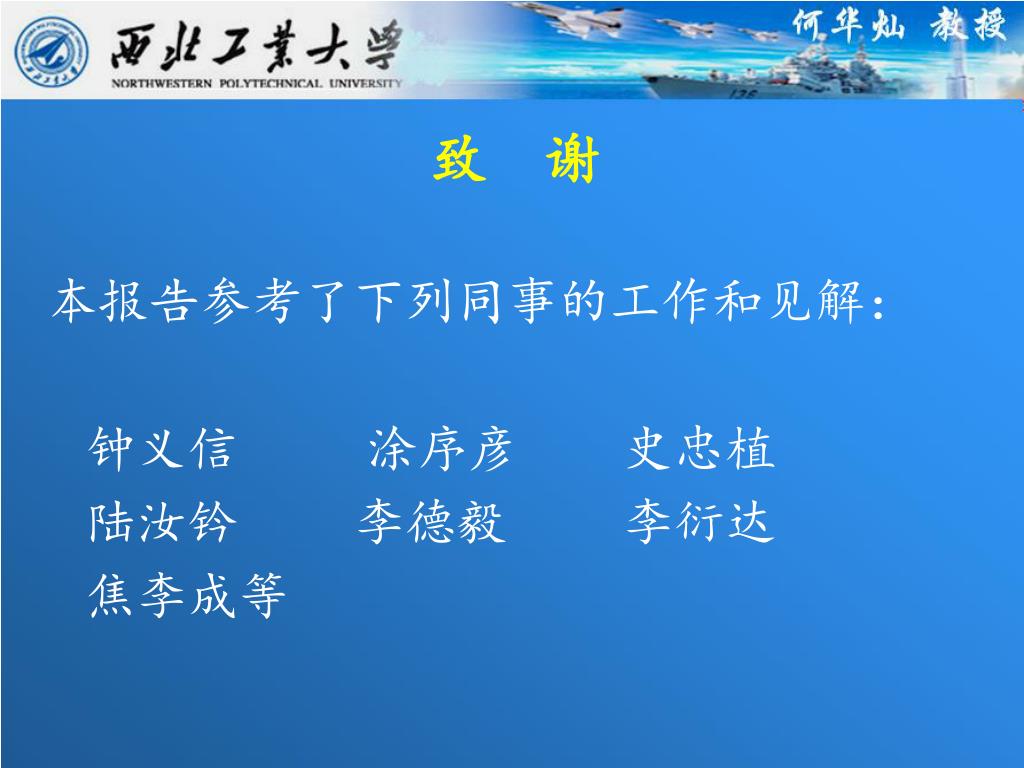 西北工業大學
NORTHWESTERN POLYTECHNICAL UNIVERSITY
何华灿 教授

致 谢

本报告参考了下列同事的工作和见解：

钟义信 涂序彦 史忠植
陆汝钤 李德毅 李衍达
焦李成等